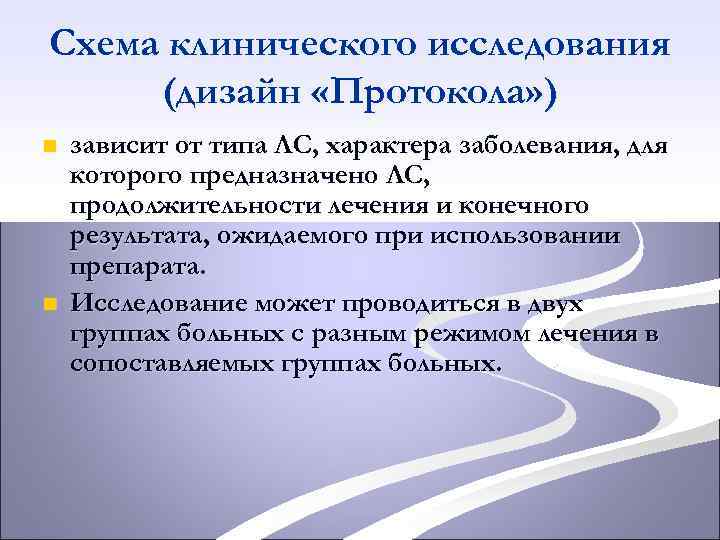 Схема клинического исследования (дизайн «Протокола»)

зависит от типа ЛС, характера заболевания, для которого предназначено ЛС, продолжительности лечения и конечного результата, ожидаемого при использовании препарата.

Исследование может проводиться в двух группах больных с разным режимом лечения в сопоставляемых группах больных.